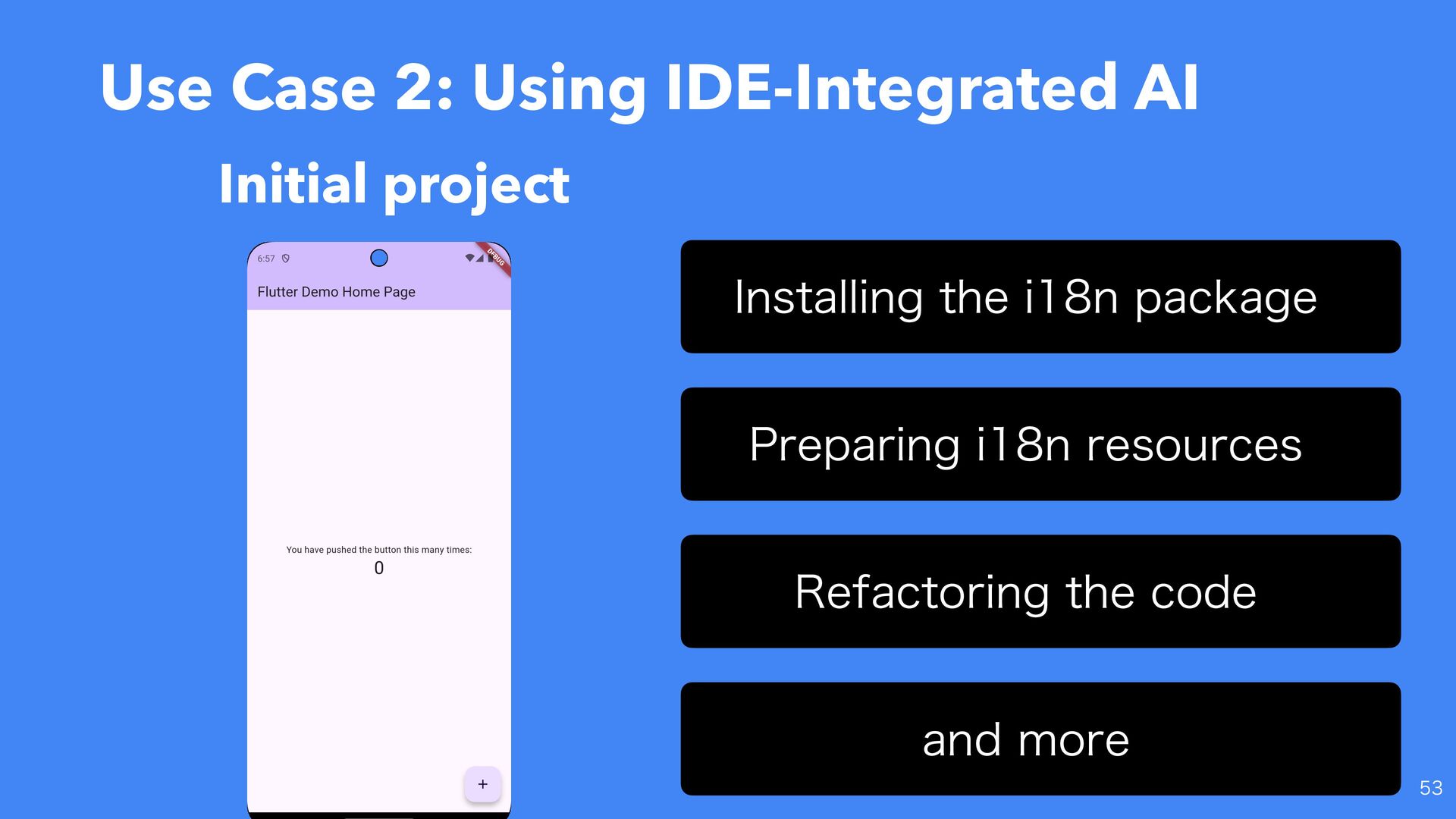 Use Case 2: Using IDE-Integrated AI

Initial project

6:57

DEBUG

Flutter Demo Home Page

You have pushed the button this many times:

0

+

Installing the i18n package

Preparing i18n resources

Refactoring the code

and more

53